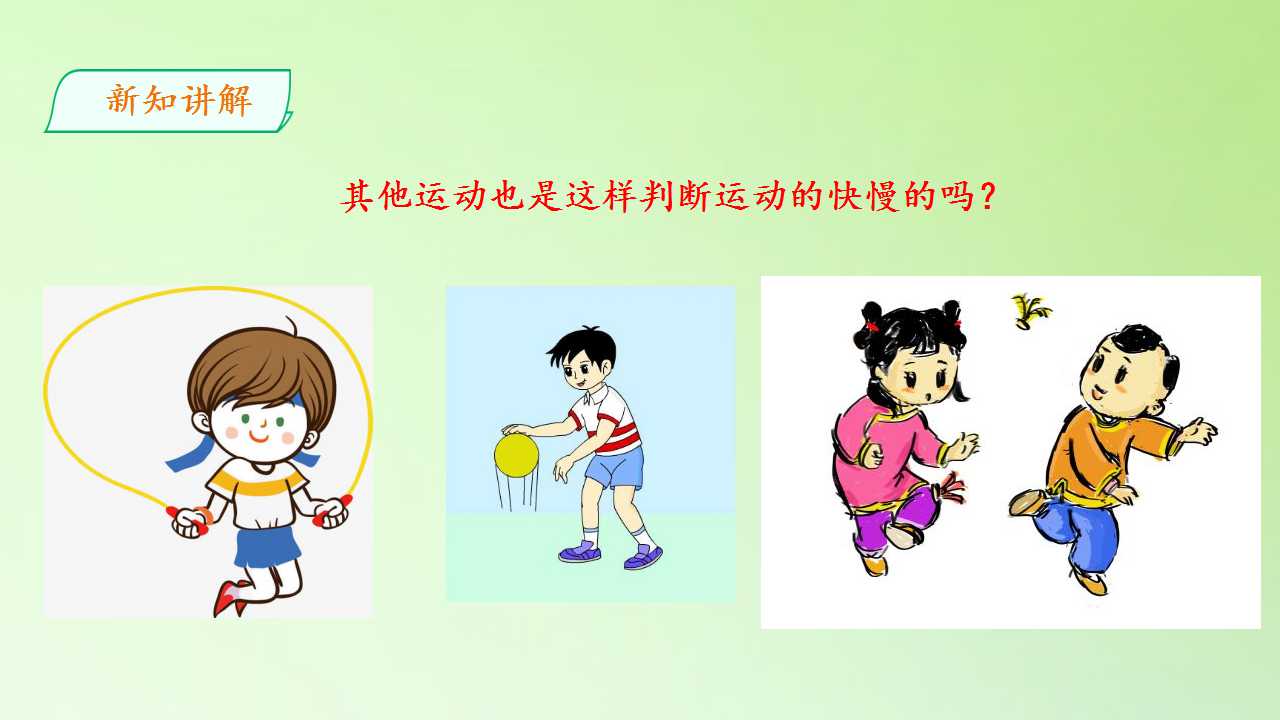 新知讲解

其他运动也是这样判断运动的快慢的吗？